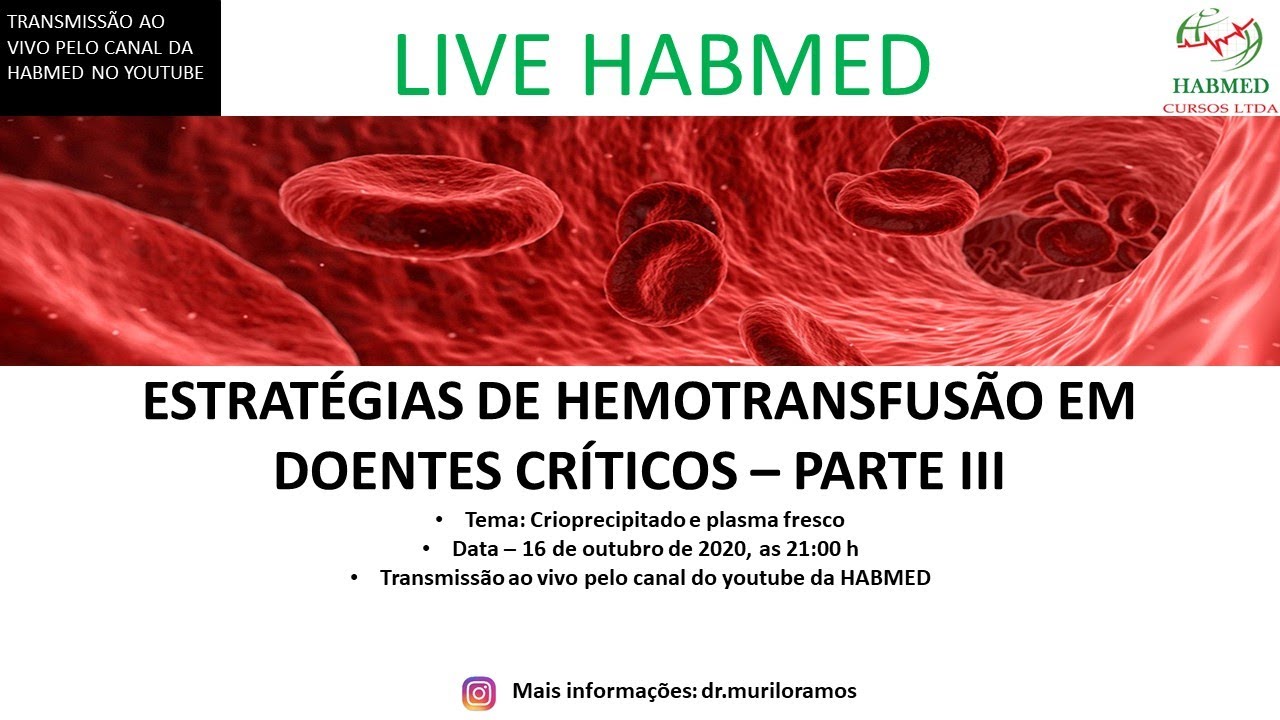 TRANSMISSÃO AO VIVO PELO CANAL DA HABMED NO YOUTUBE

LIVE HABMED

HABMED
CURSOS LTDA

ESTRATÉGIAS DE HEMOTRANSFUSÃO EM DOENTES CRÍTICOS – PARTE III

• Tema: Crioprecipitado e plasma fresco
• Data – 16 de outubro de 2020, as 21:00 h
• Transmissão ao vivo pelo canal do youtube da HABMED

Mais informações: dr.muriloramos